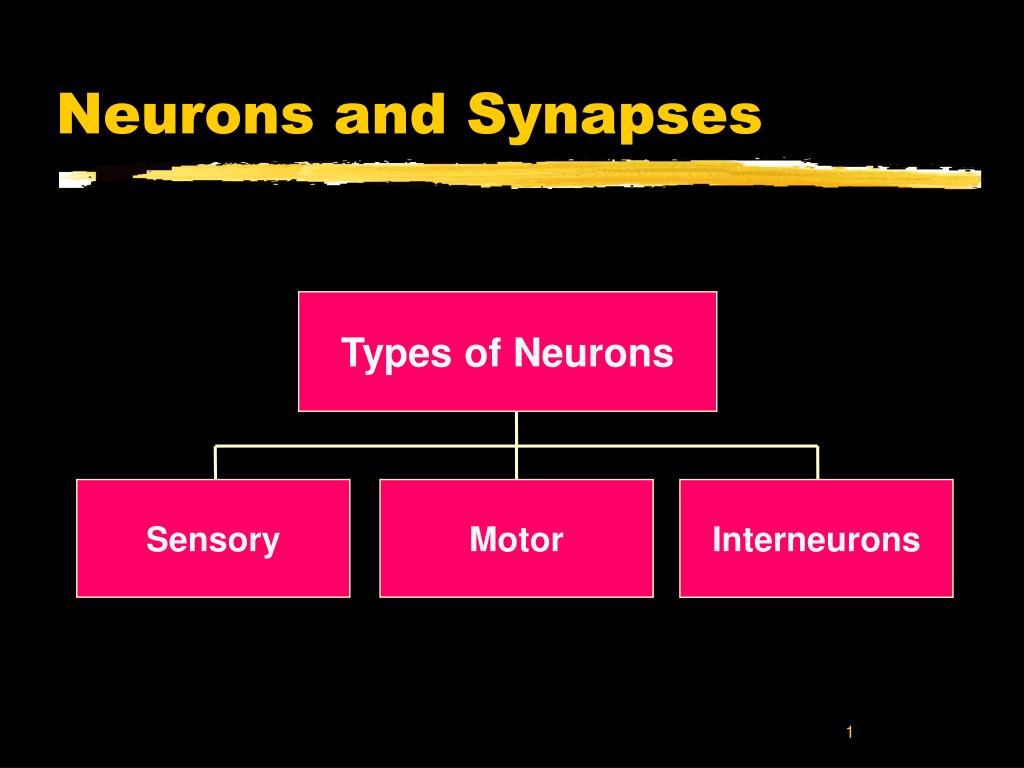 Neurons and Synapses

Types of Neurons

Sensory

Motor

Interneurons

1